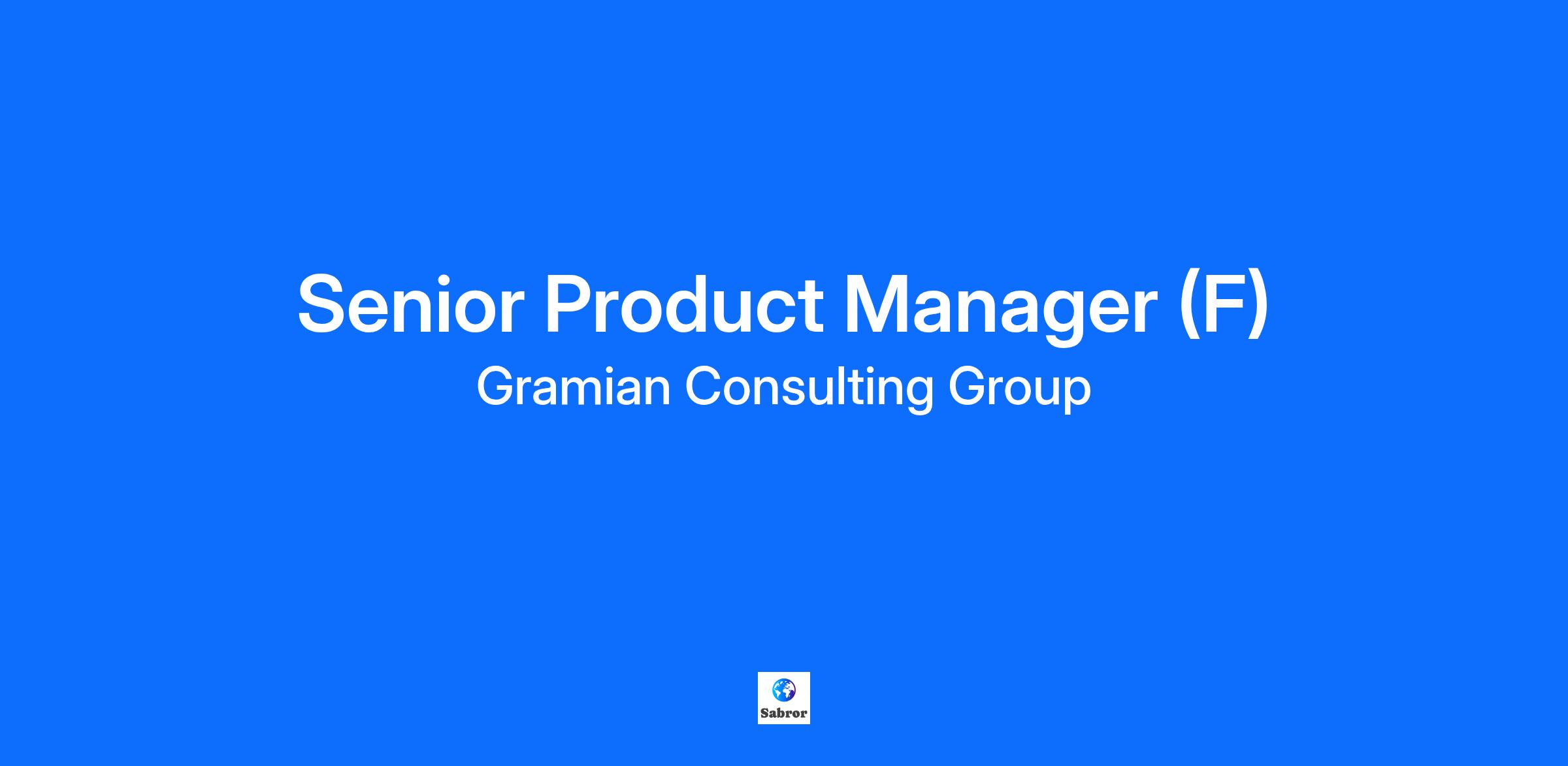 Senior Product Manager (F)
Gramian Consulting Group

Sabror